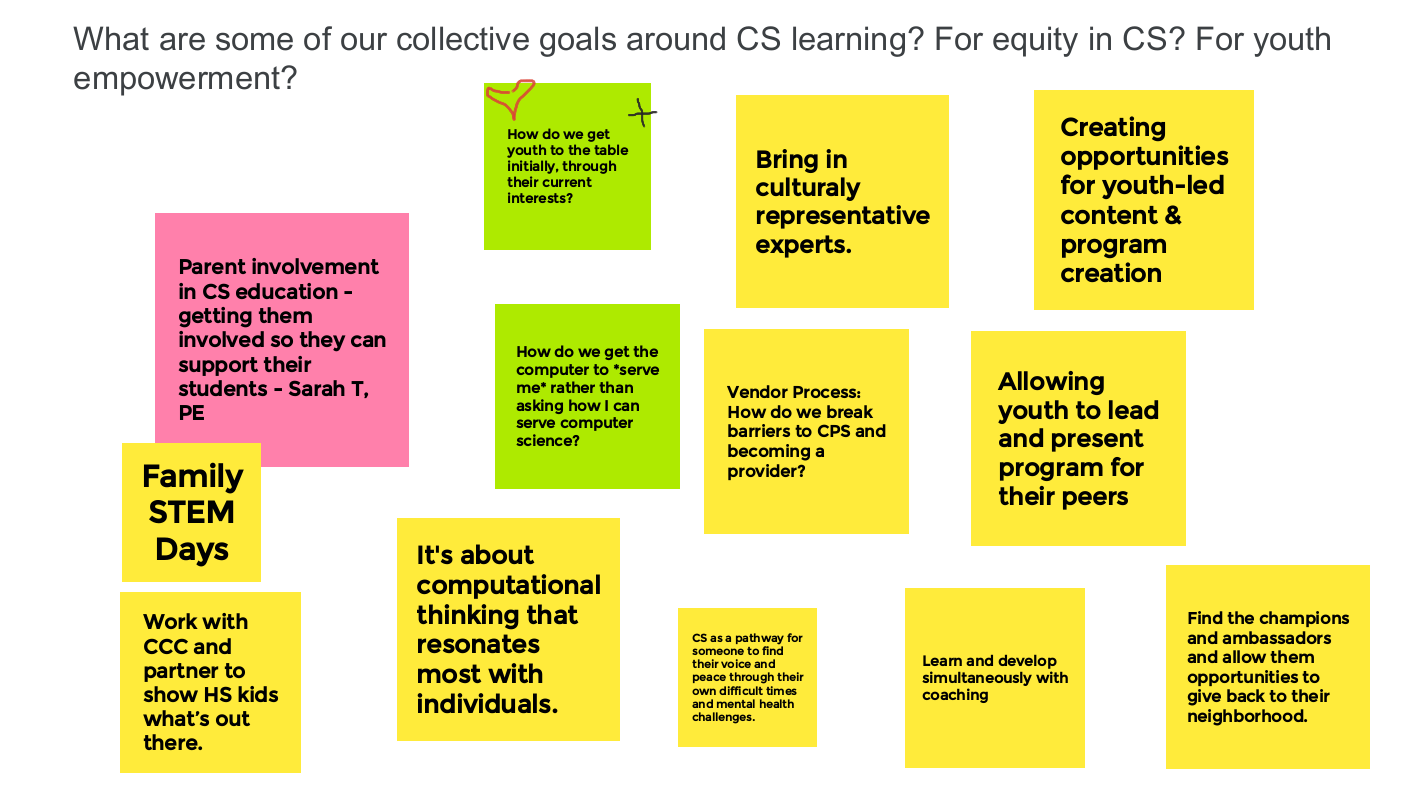 What are some of our collective goals around CS learning? For equity in CS? For youth empowerment?

How do we get youth to the table initially, through their current interests?

Bring in culturaly representative experts.

Creating opportunities for youth-led content & program creation

Parent involvement in CS education - getting them involved so they can support their students - Sarah T, PE

How do we get the computer to *serve me* rather than asking how I can serve computer science?

Vendor Process: How do we break barriers to CPS and becoming a provider?

Allowing youth to lead and present program for their peers

Family STEM Days

It's about computational thinking that resonates most with individuals.

Work with CCC and partner to show HS kids what's out there.

CS as a pathway for someone to find their voice and peace through their own difficult times and mental health challenges.

Learn and develop simultaneously with coaching

Find the champions and ambassadors and allow them opportunities to give back to their neighborhood.